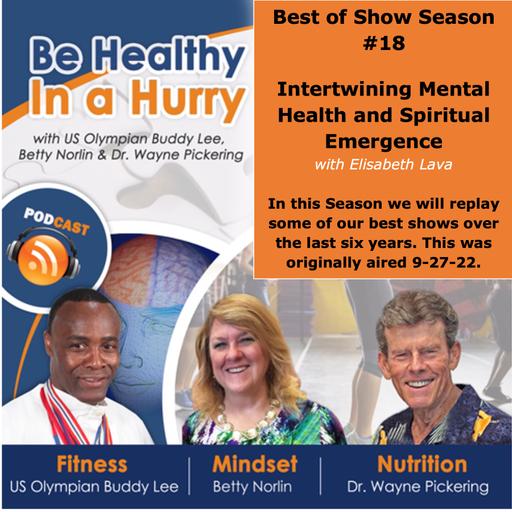 Be Healthy In a Hurry

with US Olympian Buddy Lee, Betty Norlin & Dr. Wayne Pickering

PODCAST

Best of Show Season #18

Intertwining Mental Health and Spiritual Emergence

with Elisabeth Lava

In this Season we will replay some of our best shows over the last six years. This was originally aired 9-27-22.

Fitness
US Olympian Buddy Lee

Mindset
Betty Norlin

Nutrition
Dr. Wayne Pickering